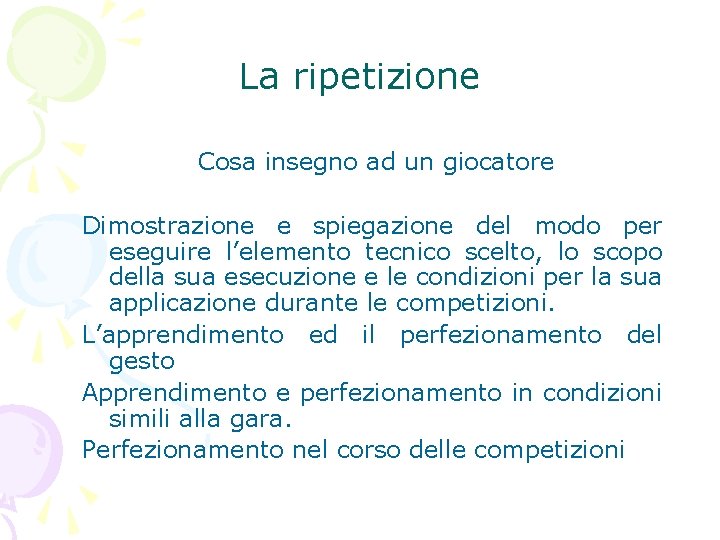 La ripetizione

Cosa insegno ad un giocatore

Dimostrazione e spiegazione del modo per eseguire l’elemento tecnico scelto, lo scopo della sua esecuzione e le condizioni per la sua applicazione durante le competizioni.

L’apprendimento ed il perfezionamento del gesto

Apprendimento e perfezionamento in condizioni simili alla gara.

Perfezionamento nel corso delle competizioni